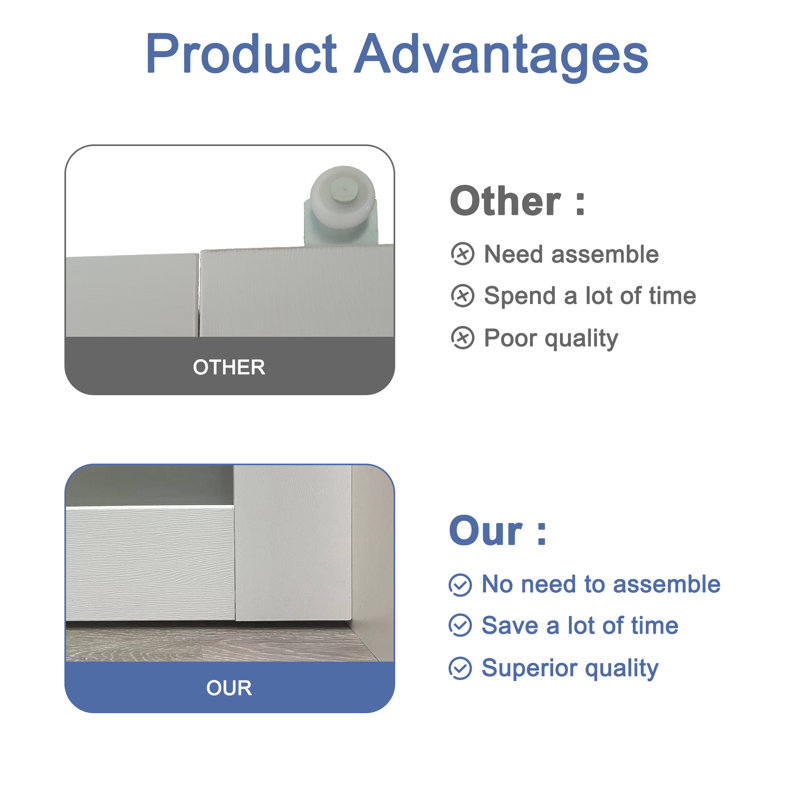 Product Advantages

OTHER

Other :

Need assemble

Spend a lot of time

Poor quality

OUR

Our :

No need to assemble

Save a lot of time

Superior quality